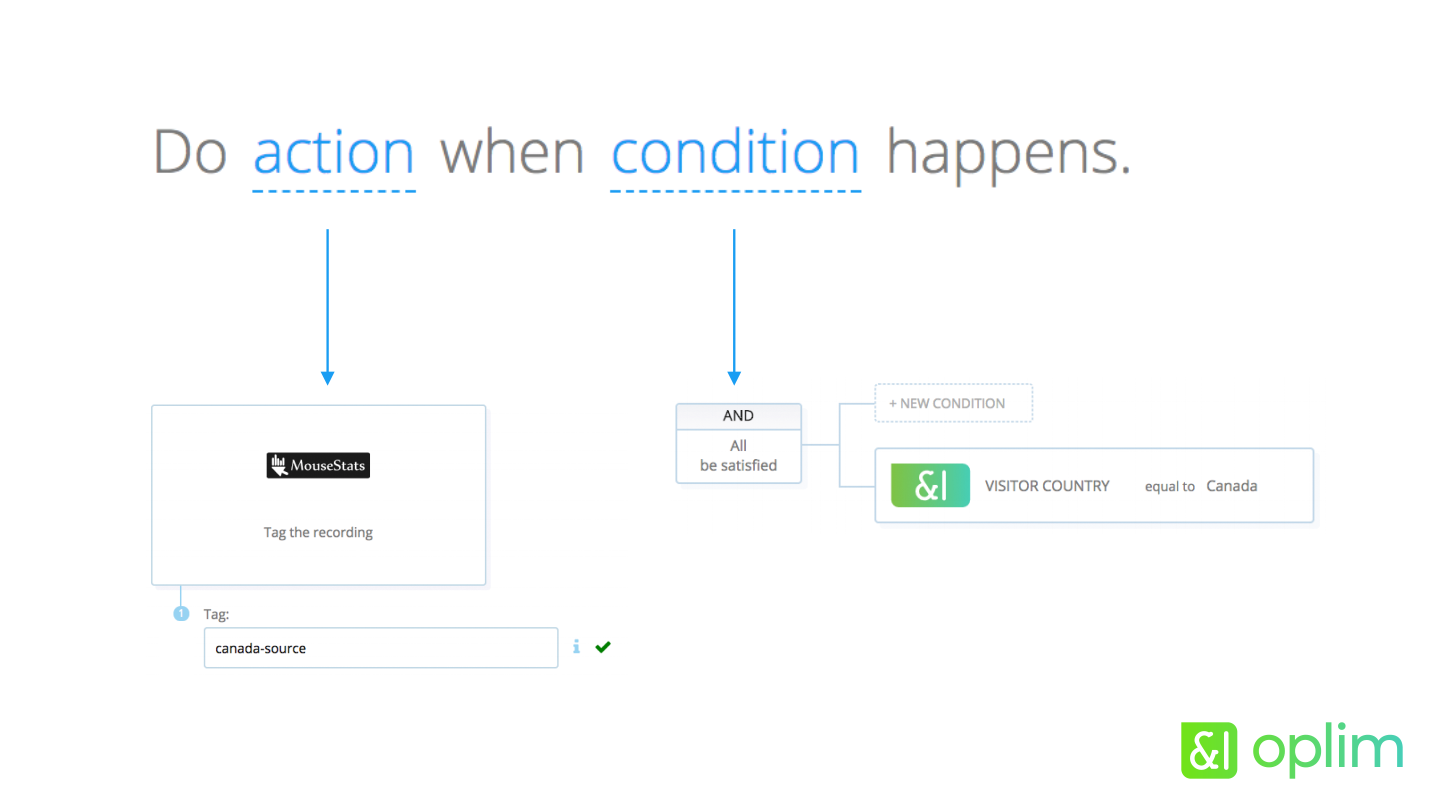 Do action when condition happens.

MouseStats

Tag the recording

1 Tag:

canada-source

AND

All be satisfied

+ NEW CONDITION

&I VISITOR COUNTRY equal to Canada

&I oplim